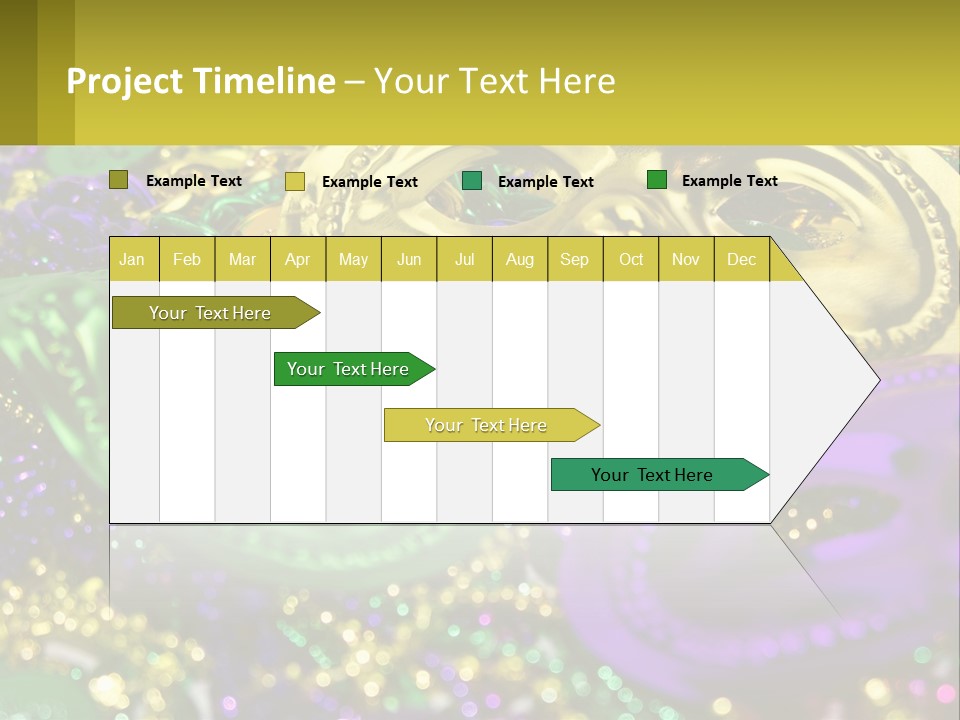 Project Timeline – Your Text Here

Example Text
Example Text
Example Text
Example Text

| Jan | Feb | Mar | Apr | May | Jun | Jul | Aug | Sep | Oct | Nov | Dec |
|---|---|---|---|---|---|---|---|---|---|---|---|

Your Text Here
Your Text Here
Your Text Here
Your Text Here